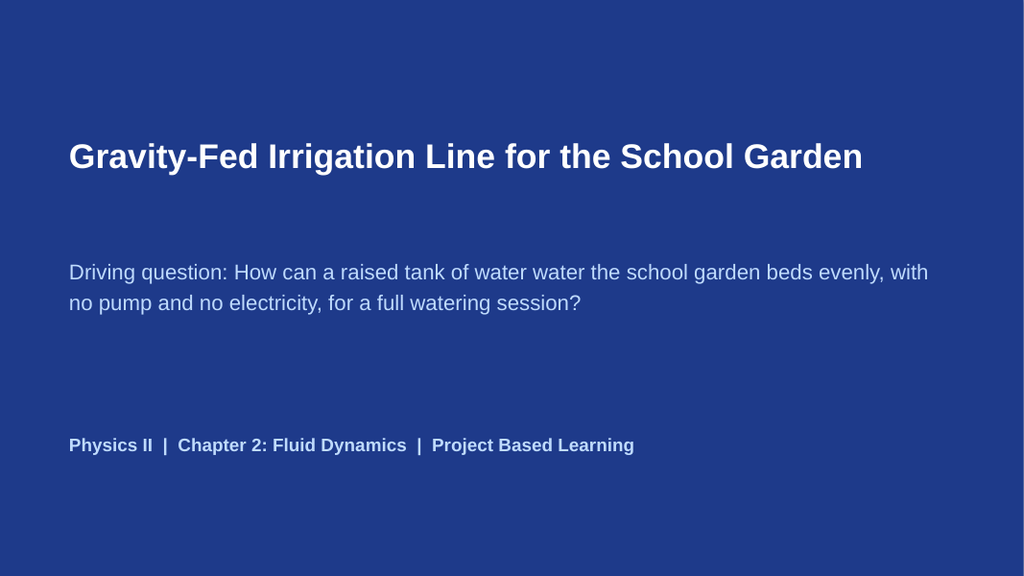 Gravity-Fed Irrigation Line for the School Garden

Driving question: How can a raised tank of water water the school garden beds evenly, with no pump and no electricity, for a full watering session?

Physics II | Chapter 2: Fluid Dynamics | Project Based Learning